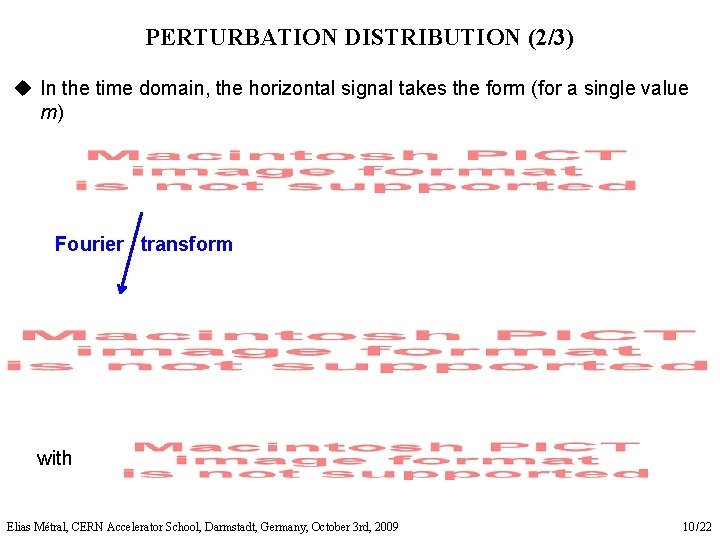 PERTURBATION DISTRIBUTION (2/3)

◆ In the time domain, the horizontal signal takes the form (for a single value $m$)

Macintosh PICT image format is not supported

Fourier transform

Macintosh PICT image format is not supported

with

Macintosh PICT image format is not supported

Elias Métral, CERN Accelerator School, Darmstadt, Germany, October 3rd, 2009

10/22